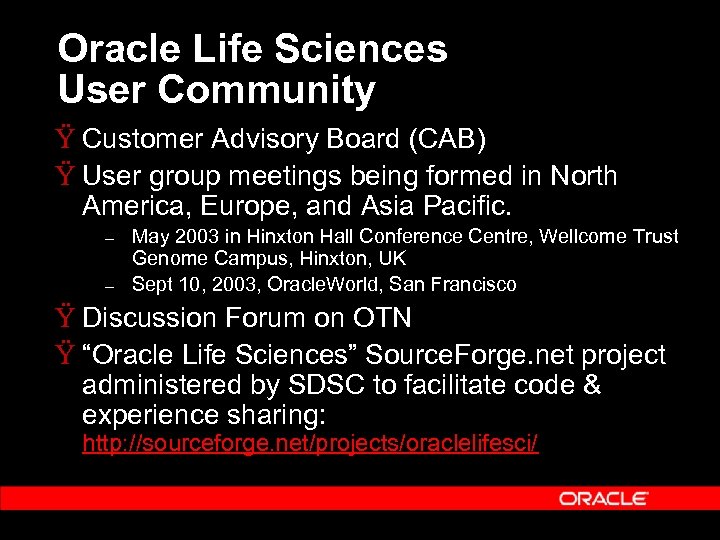 Oracle Life Sciences User Community

Ÿ Customer Advisory Board (CAB)

Ÿ User group meetings being formed in North America, Europe, and Asia Pacific.

– May 2003 in Hinxton Hall Conference Centre, Wellcome Trust Genome Campus, Hinxton, UK

– Sept 10, 2003, OracleWorld, San Francisco

Ÿ Discussion Forum on OTN

Ÿ “Oracle Life Sciences” SourceForge.net project administered by SDSC to facilitate code & experience sharing: http://sourceforge.net/projects/oraclelifesci/

ORACLE